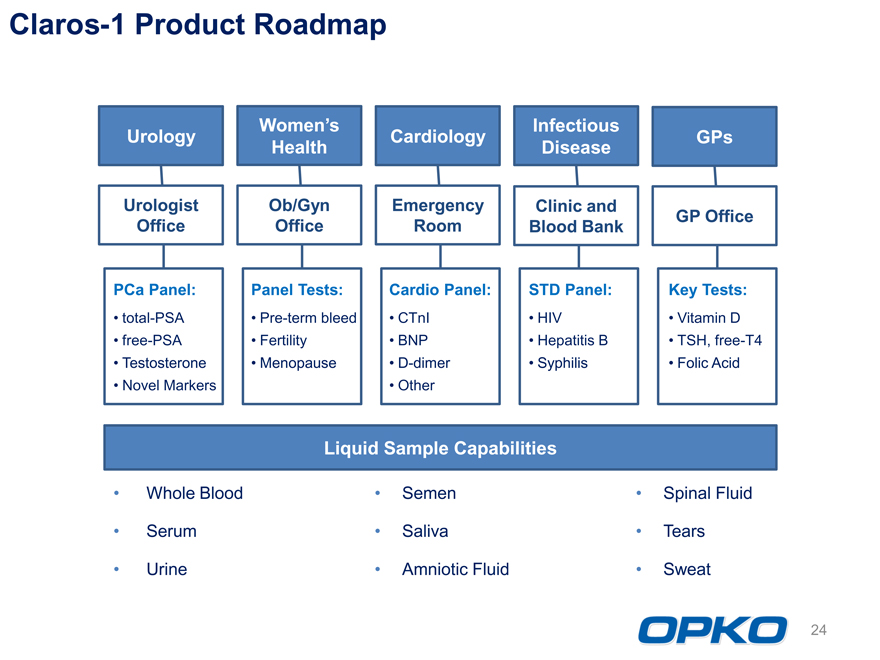 Claros-1 Product Roadmap

Urology

Urologist Office

PCa Panel:
• total-PSA
• free-PSA
• Testosterone
• Novel Markers

Women's Health

Ob/Gyn Office

Panel Tests:
• Pre-term bleed
• Fertility
• Menopause

Cardiology

Emergency Room

Cardio Panel:
• CTnI
• BNP
• D-dimer
• Other

Infectious Disease

Clinic and Blood Bank

STD Panel:
• HIV
• Hepatitis B
• Syphilis

GPs

GP Office

Key Tests:
• Vitamin D
• TSH, free-T4
• Folic Acid

Liquid Sample Capabilities

• Whole Blood
• Serum
• Urine

• Semen
• Saliva
• Amniotic Fluid

• Spinal Fluid
• Tears
• Sweat

OPKO

24